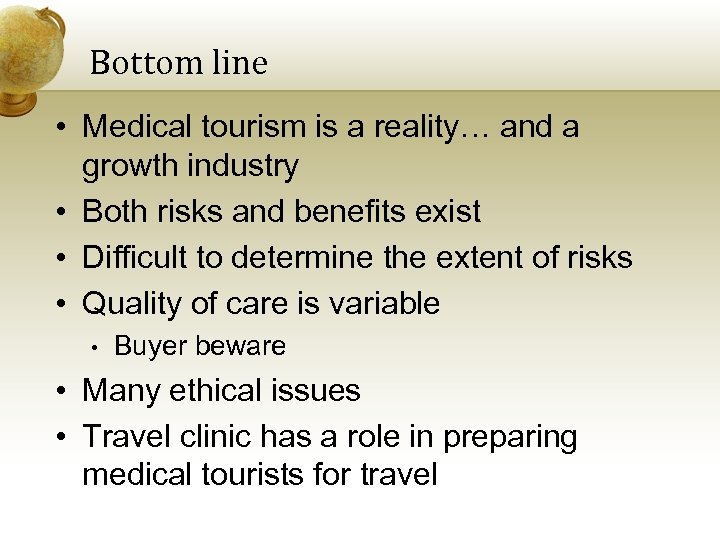 Bottom line

• Medical tourism is a reality… and a growth industry
• Both risks and benefits exist
• Difficult to determine the extent of risks
• Quality of care is variable
  • Buyer beware
• Many ethical issues
• Travel clinic has a role in preparing medical tourists for travel